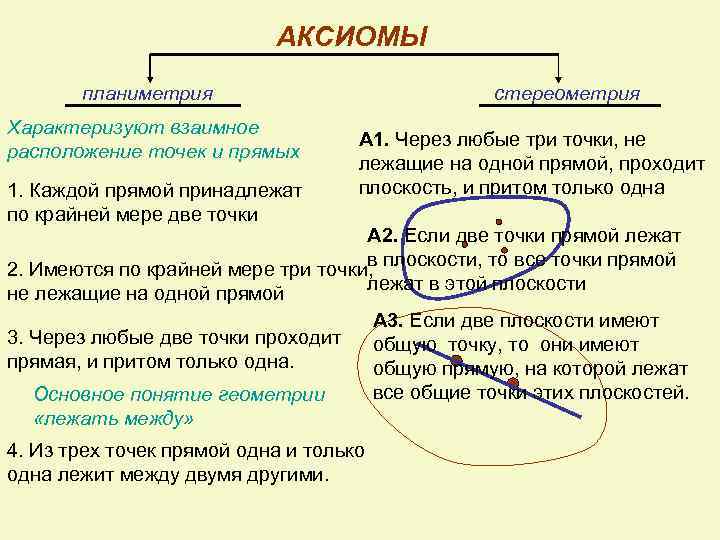 АКСИОМЫ

планиметрия

Характеризуют взаимное расположение точек и прямых

1. Каждой прямой принадлежат по крайней мере две точки

2. Имеются по крайней мере три точки, не лежащие на одной прямой

3. Через любые две точки проходит прямая, и притом только одна.

Основное понятие геометрии «лежать между»

4. Из трех точек прямой одна и только одна лежит между двумя другими.

стереометрия

А1. Через любые три точки, не лежащие на одной прямой, проходит плоскость, и притом только одна

А2. Если две точки прямой лежат в плоскости, то все точки прямой лежат в этой плоскости

А3. Если две плоскости имеют общую точку, то они имеют общую прямую, на которой лежат все общие точки этих плоскостей.